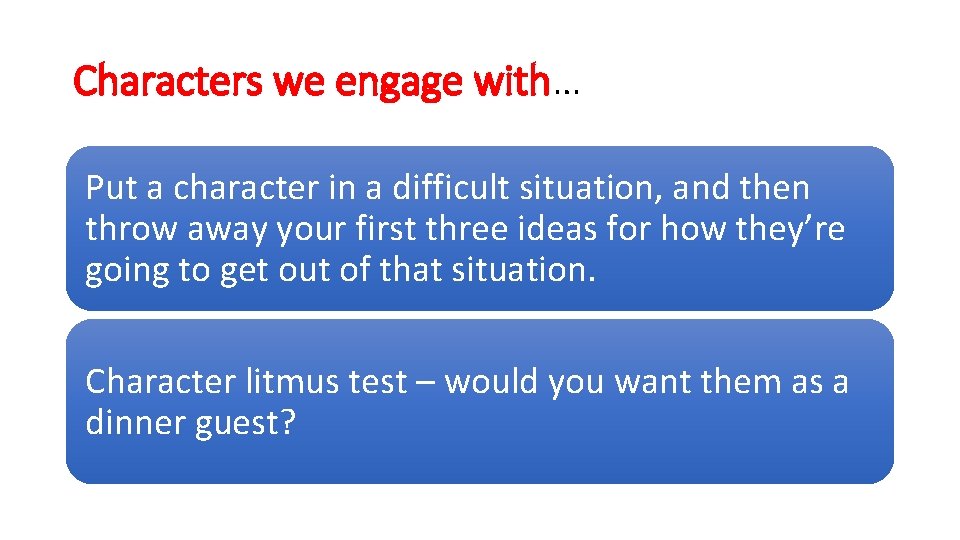 Characters we engage with…

Put a character in a difficult situation, and then throw away your first three ideas for how they’re going to get out of that situation.

Character litmus test – would you want them as a dinner guest?